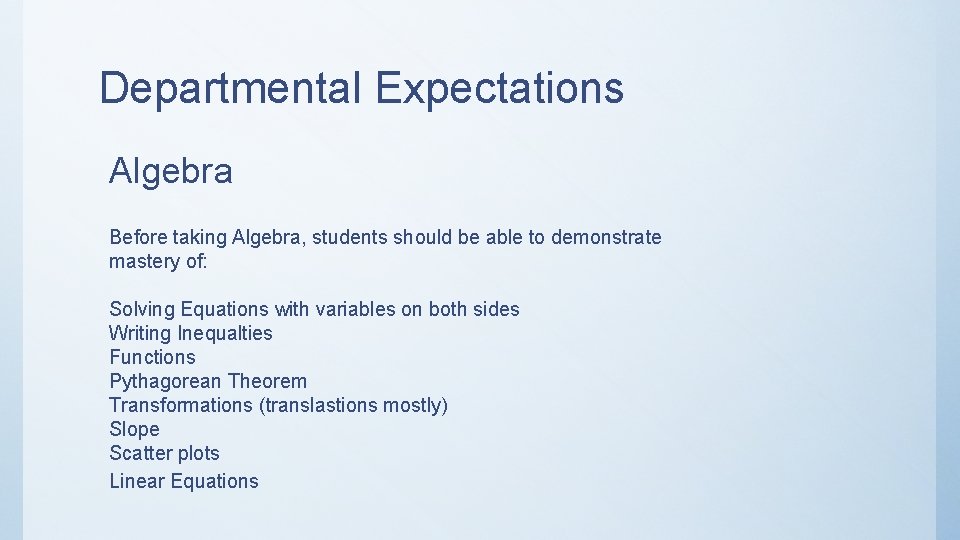 Departmental Expectations

Algebra

Before taking Algebra, students should be able to demonstrate mastery of:

Solving Equations with variables on both sides
Writing Inequalties
Functions
Pythagorean Theorem
Transformations (translastions mostly)
Slope
Scatter plots
Linear Equations